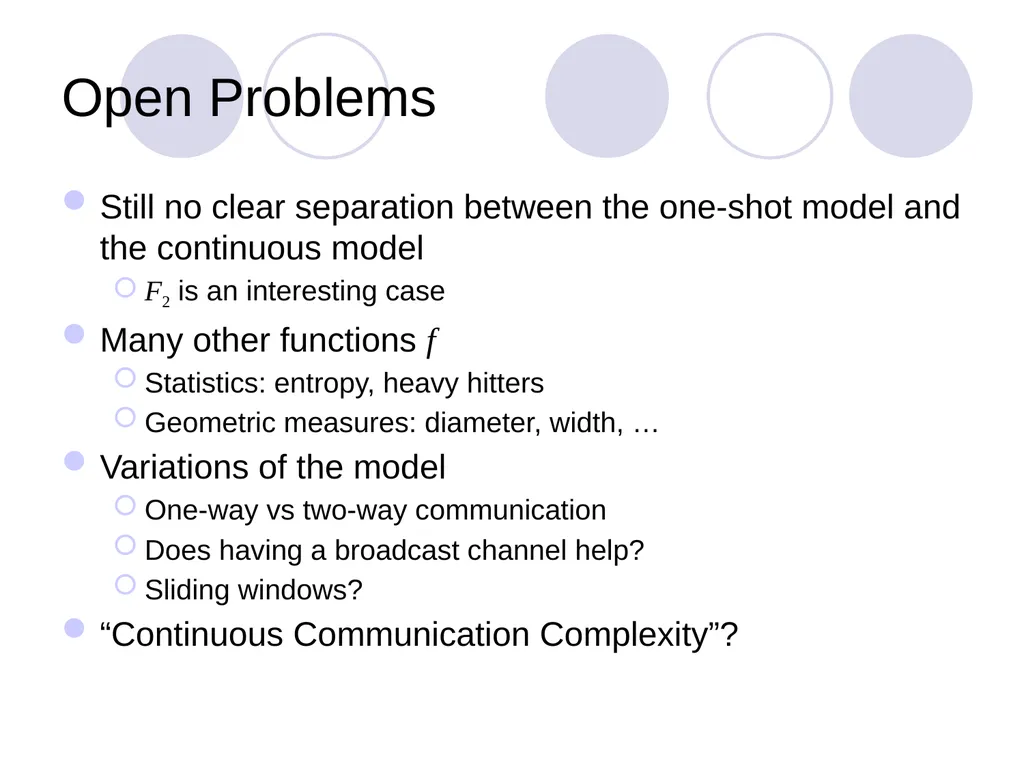 Open Problems

Still no clear separation between the one-shot model and the continuous model

$F_2$ is an interesting case

Many other functions $f$

Statistics: entropy, heavy hitters

Geometric measures: diameter, width, …

Variations of the model

One-way vs two-way communication

Does having a broadcast channel help?

Sliding windows?

“Continuous Communication Complexity”?